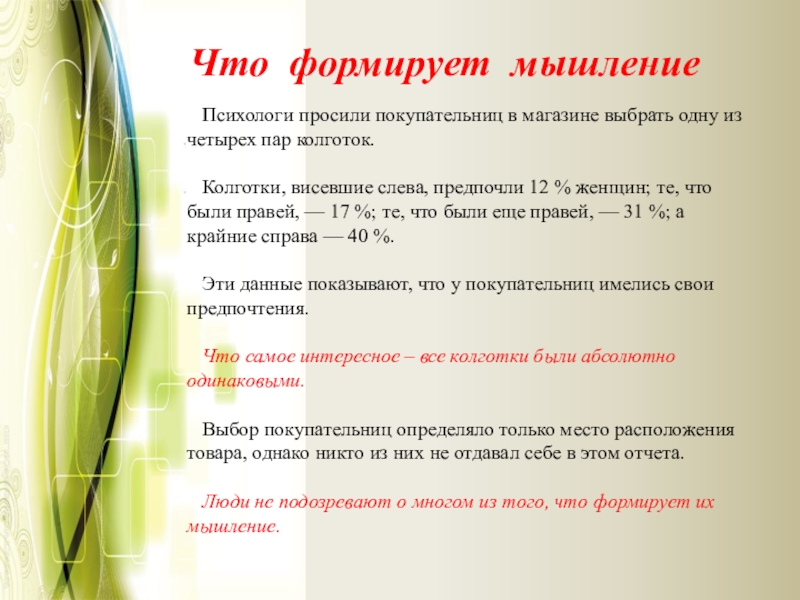 Что формирует мышление

Психологи просили покупательниц в магазине выбрать одну из четырех пар колготок.

Колготки, висевшие слева, предпочли 12 % женщин; те, что были правей, — 17 %; те, что были еще правей, — 31 %; а крайние справа — 40 %.

Эти данные показывают, что у покупательниц имелись свои предпочтения.

Что самое интересное – все колготки были абсолютно одинаковыми.

Выбор покупательниц определяло только место расположения товара, однако никто из них не отдавал себе в этом отчета.

Люди не подозревают о многом из того, что формирует их мышление.